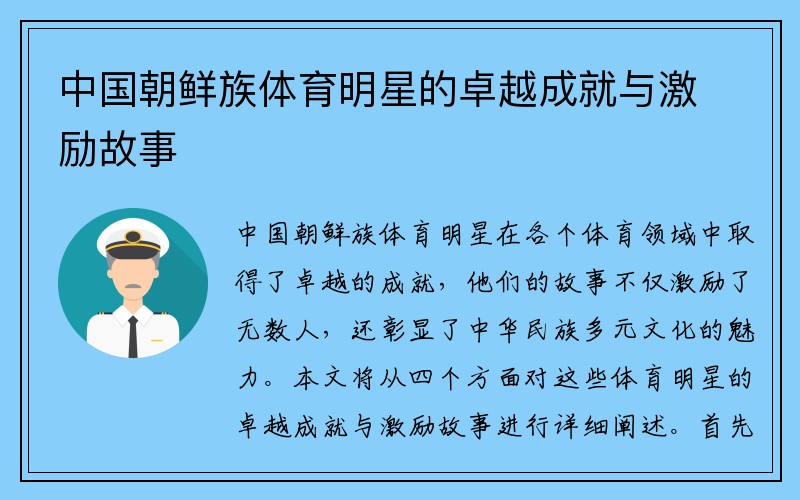 中国朝鲜族体育明星的卓越成就与激励故事

中国朝鲜族体育明星在各个体育领域中取得了卓越的成就，他们的故事不仅激励了无数人，还彰显了中华民族多元文化的魅力。本文将从四个方面对这些体育明星的卓越成就与激励故事进行详细阐述。首先